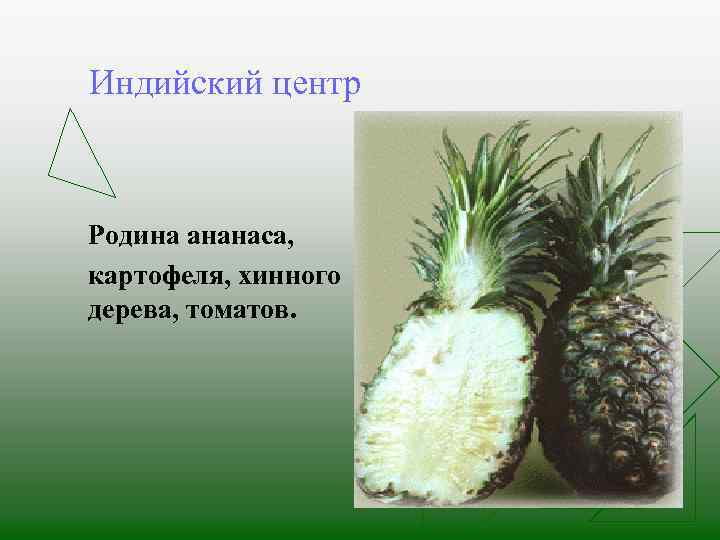 Индийский центр

Родина ананаса, картофеля, хинного дерева, томатов.